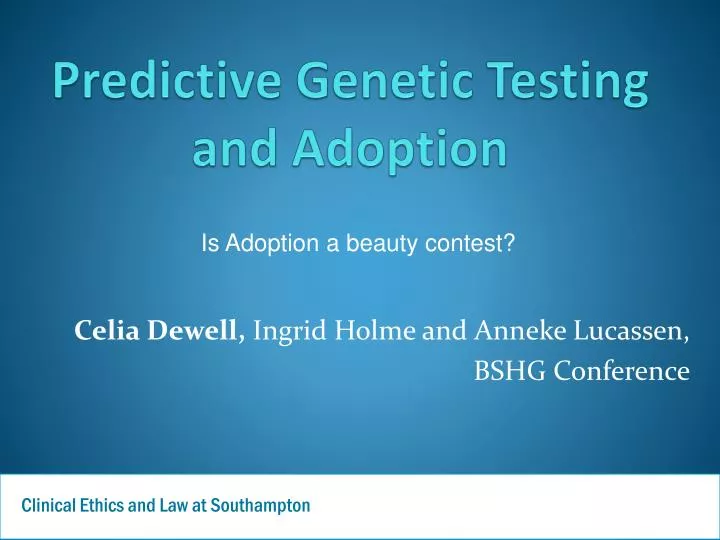 Predictive Genetic Testing and Adoption

Is Adoption a beauty contest?

Celia Dewell, Ingrid Holme and Anneke Lucassen, BSHG Conference

Clinical Ethics and Law at Southampton